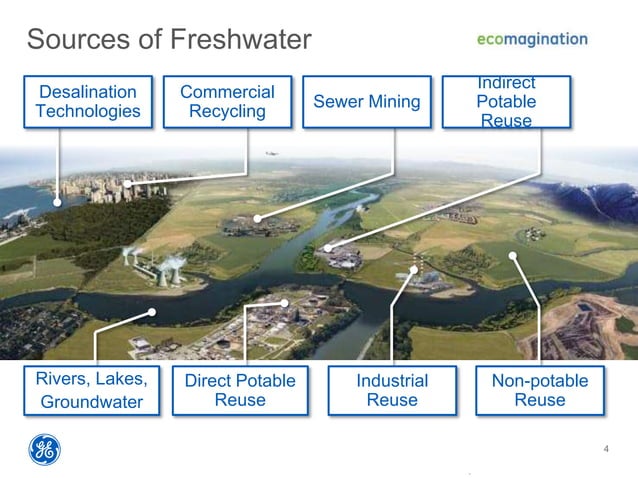 Sources of Freshwater

ecomagination

Desalination Technologies

Commercial Recycling

Sewer Mining

Indirect Potable Reuse

Rivers, Lakes, Groundwater

Direct Potable Reuse

Industrial Reuse

Non-potable Reuse

GE

4